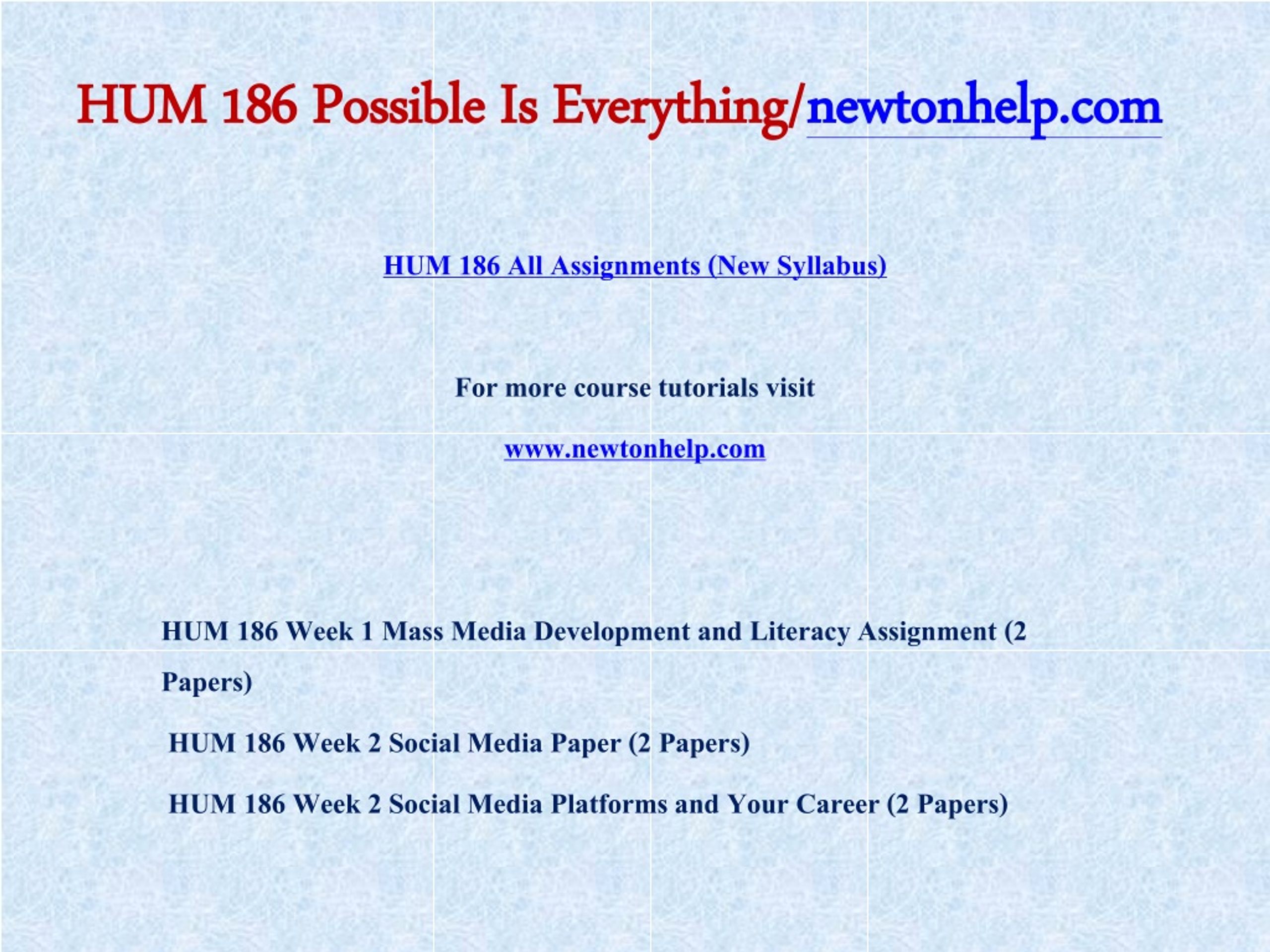 HUM 186 Possible Is Everything/newtonhelp.com

HUM 186 All Assignments (New Syllabus)

For more course tutorials visit

www.newtonhelp.com

HUM 186 Week 1 Mass Media Development and Literacy Assignment (2 Papers)

HUM 186 Week 2 Social Media Paper (2 Papers)

HUM 186 Week 2 Social Media Platforms and Your Career (2 Papers)